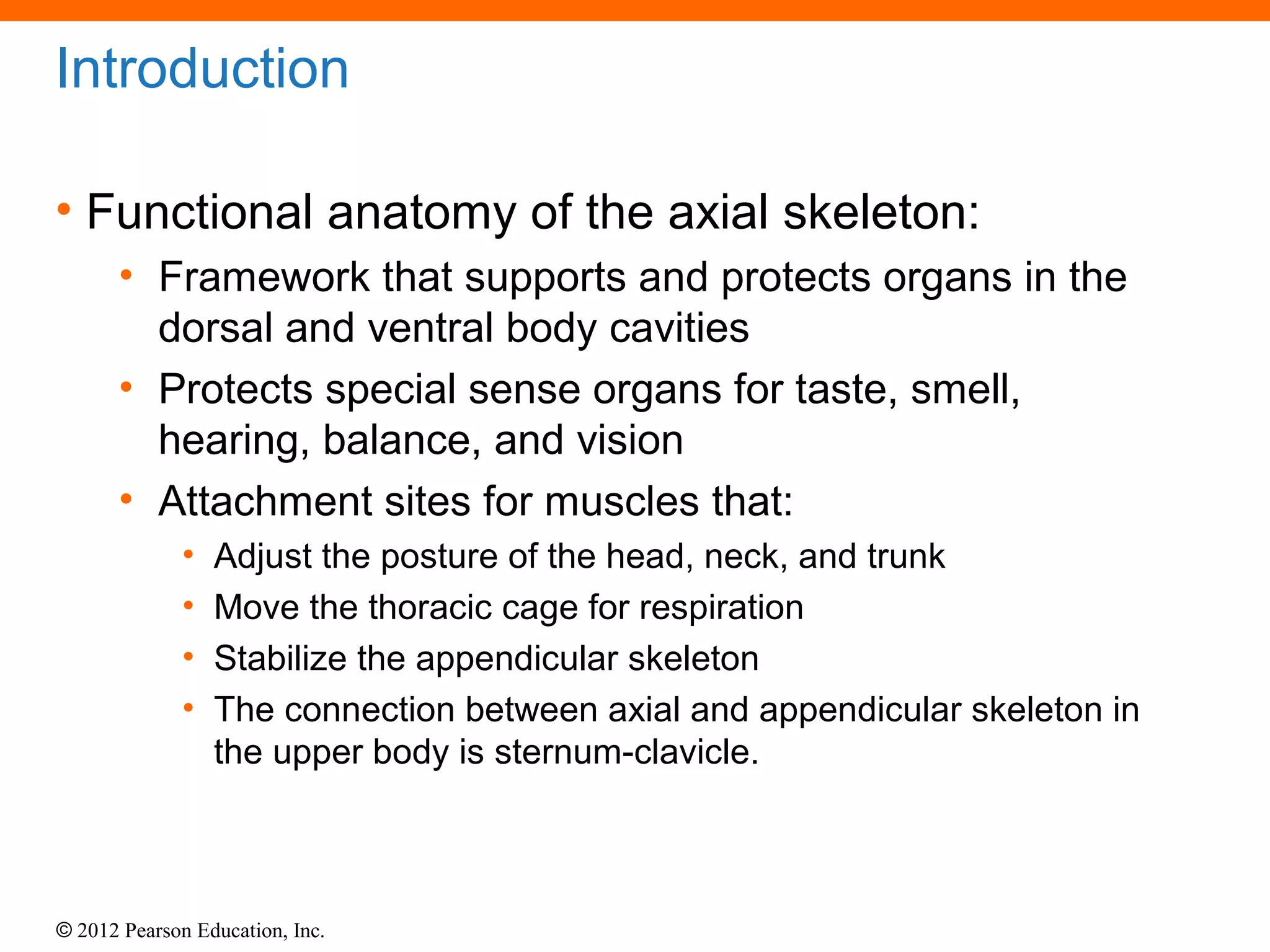 Introduction

• Functional anatomy of the axial skeleton:
  • Framework that supports and protects organs in the dorsal and ventral body cavities
  • Protects special sense organs for taste, smell, hearing, balance, and vision
  • Attachment sites for muscles that:
    • Adjust the posture of the head, neck, and trunk
    • Move the thoracic cage for respiration
    • Stabilize the appendicular skeleton
    • The connection between axial and appendicular skeleton in the upper body is sternum-clavicle.

© 2012 Pearson Education, Inc.